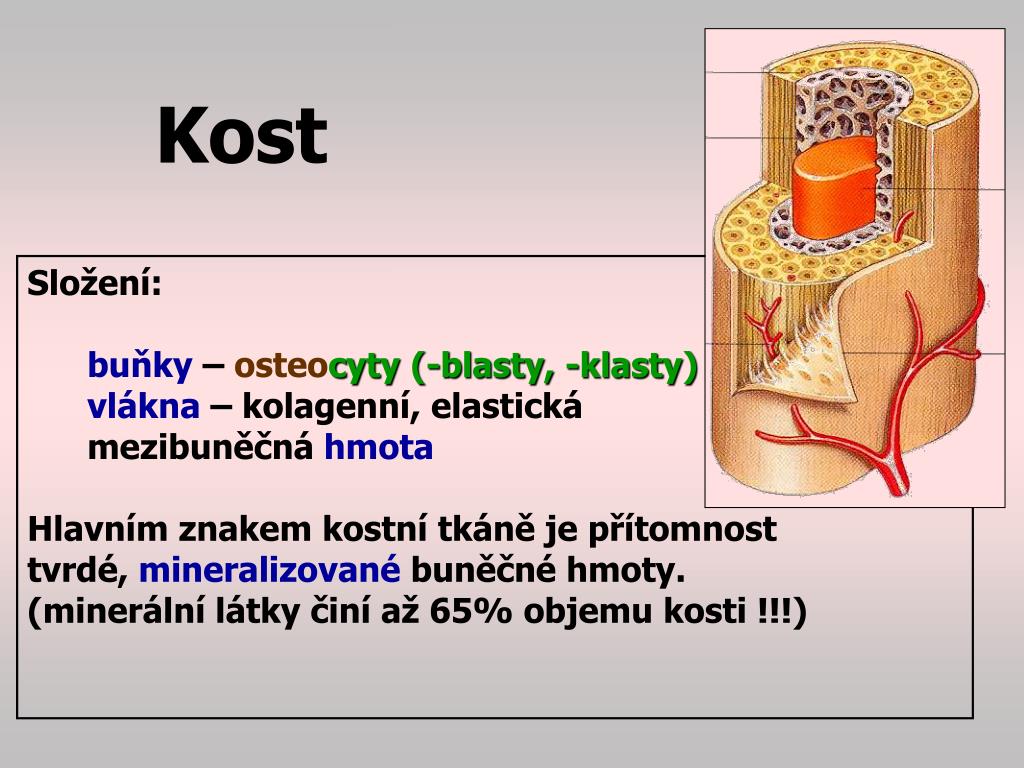 Kost

Složení:

buňky – osteocyty (-blasty, -klasty)
vlákna – kolagenní, elastická
mezibuněčná hmota

Hlavním znakem kostní tkáně je přítomnost tvrdé, mineralizované buněčné hmoty.
(minerální látky činí až 65% objemu kosti !!!)